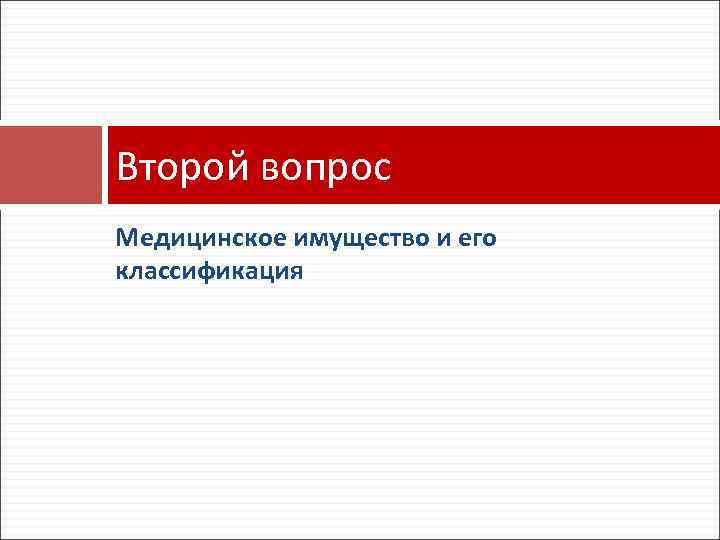 Второй вопрос

Медицинское имущество и его классификация